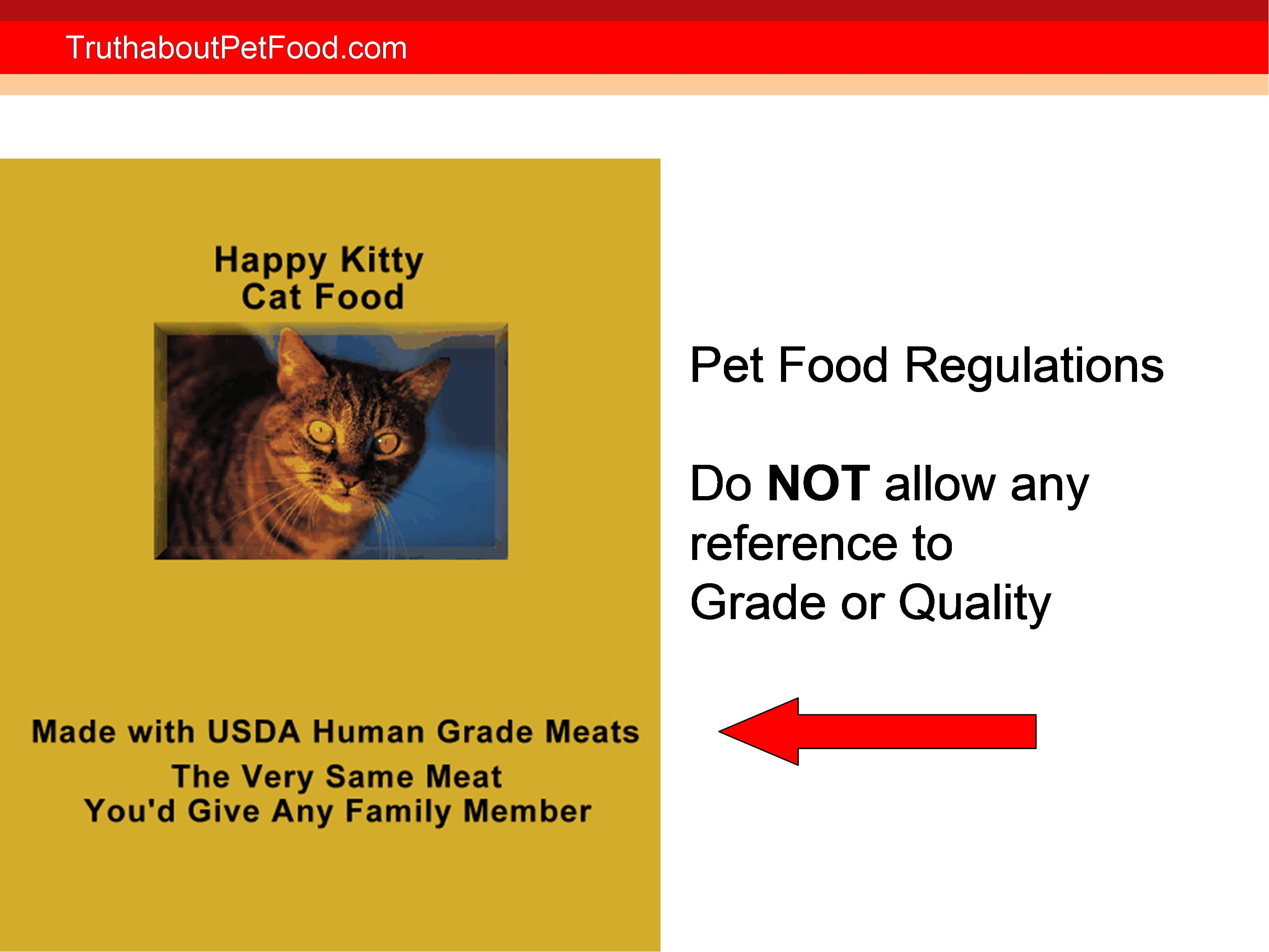 TruthaboutPetFood.com

Happy Kitty
Cat Food

Made with USDA Human Grade Meats
The Very Same Meat
You'd Give Any Family Member

Pet Food Regulations

Do NOT allow any reference to Grade or Quality